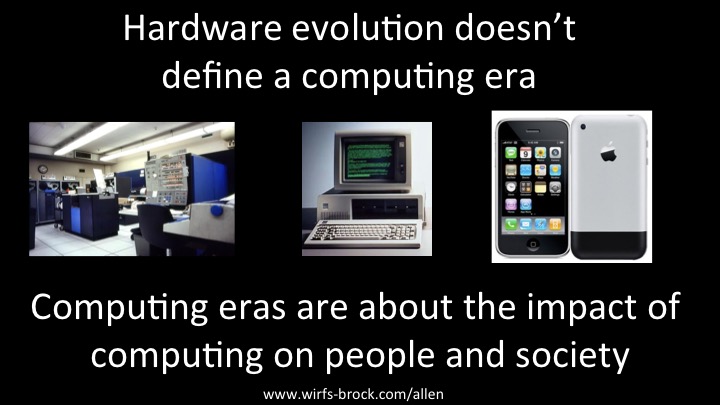 Hardware evolution doesn't define a computing era

Computing eras are about the impact of computing on people and society

www.wirfs-brock.com/allen